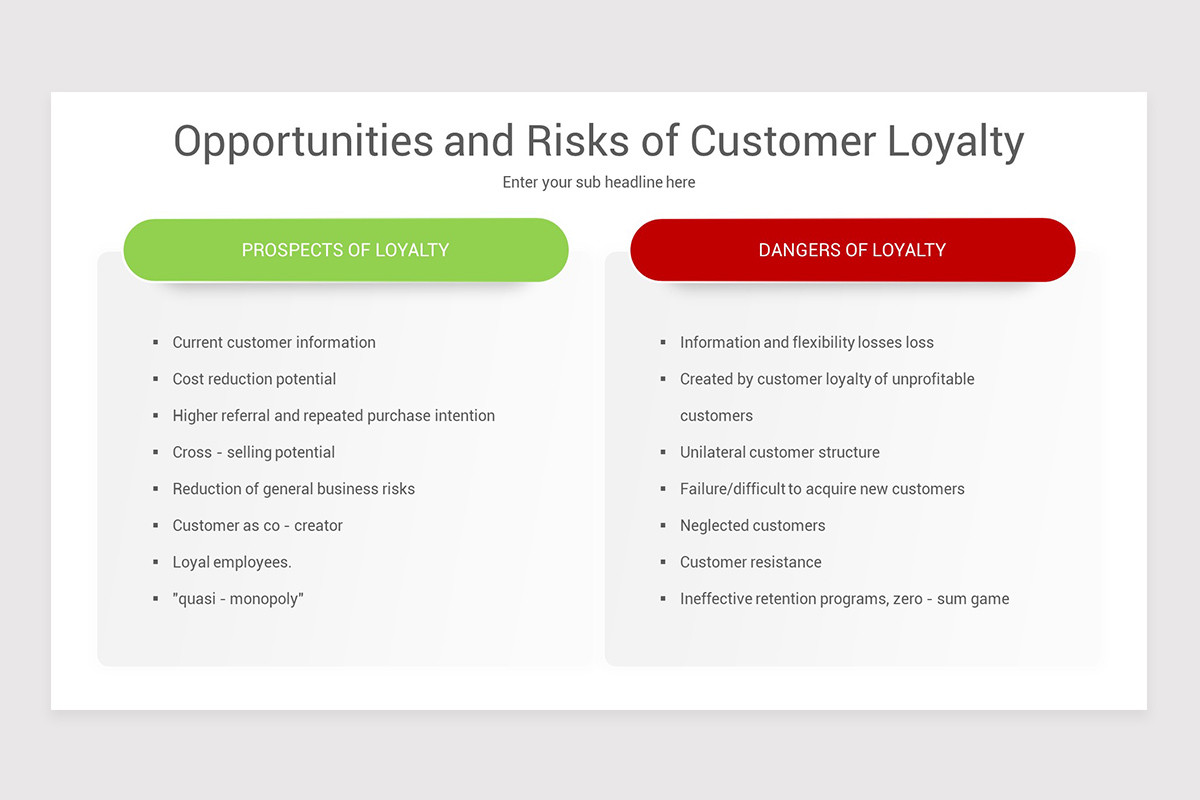 Opportunities and Risks of Customer Loyalty

Enter your sub headline here

PROSPECTS OF LOYALTY

- Current customer information
- Cost reduction potential
- Higher referral and repeated purchase intention
- Cross - selling potential
- Reduction of general business risks
- Customer as co - creator
- Loyal employees.
- "quasi - monopoly"

DANGERS OF LOYALTY

- Information and flexibility losses loss
- Created by customer loyalty of unprofitable customers
- Unilateral customer structure
- Failure/difficult to acquire new customers
- Neglected customers
- Customer resistance
- Ineffective retention programs, zero - sum game